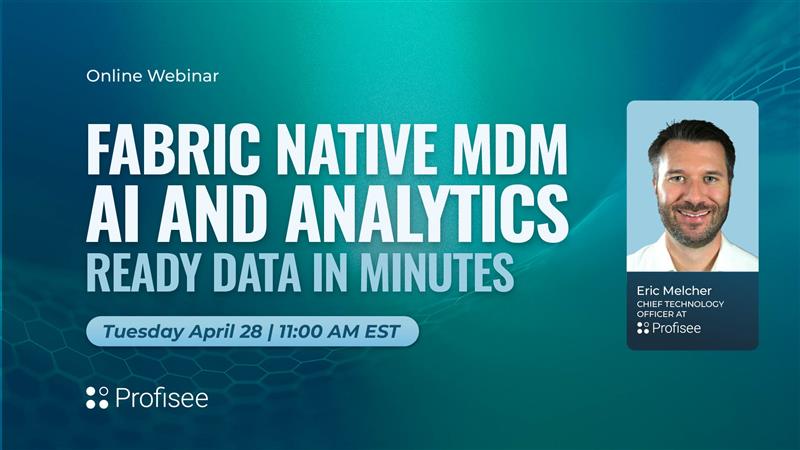 Online Webinar

FABRIC NATIVE MDM AI AND ANALYTICS READY DATA IN MINUTES

Tuesday April 28 | 11:00 AM EST

Profisee

Eric Melcher
CHIEF TECHNOLOGY OFFICER AT
Profisee